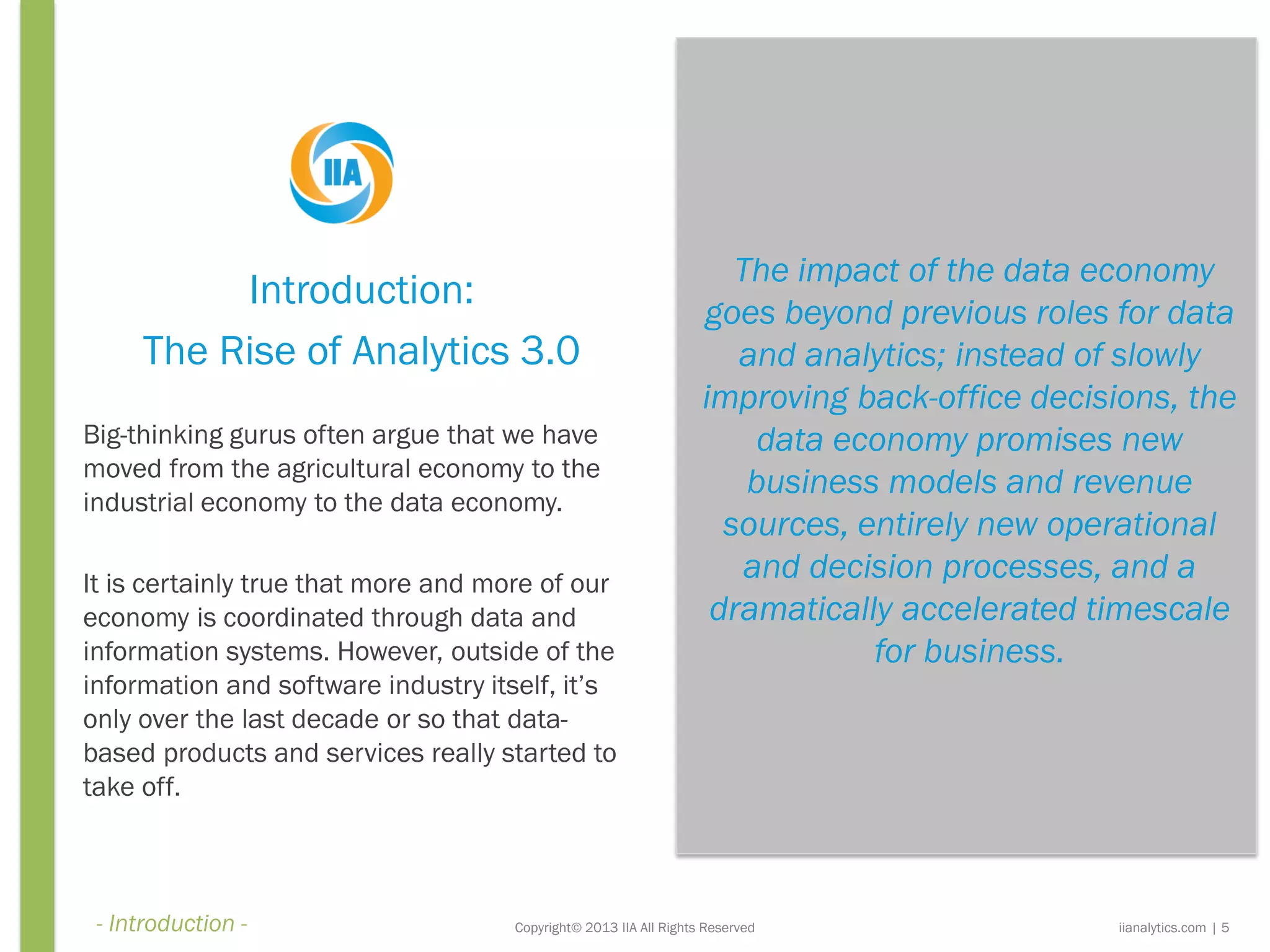 IIA

Introduction:

The Rise of Analytics 3.0

Big-thinking gurus often argue that we have moved from the agricultural economy to the industrial economy to the data economy.

It is certainly true that more and more of our economy is coordinated through data and information systems. However, outside of the information and software industry itself, it's only over the last decade or so that data-based products and services really started to take off.

The impact of the data economy goes beyond previous roles for data and analytics; instead of slowly improving back-office decisions, the data economy promises new business models and revenue sources, entirely new operational and decision processes, and a dramatically accelerated timescale for business.

- Introduction -

Copyright© 2013 IIA All Rights Reserved

iianalytics.com | 5